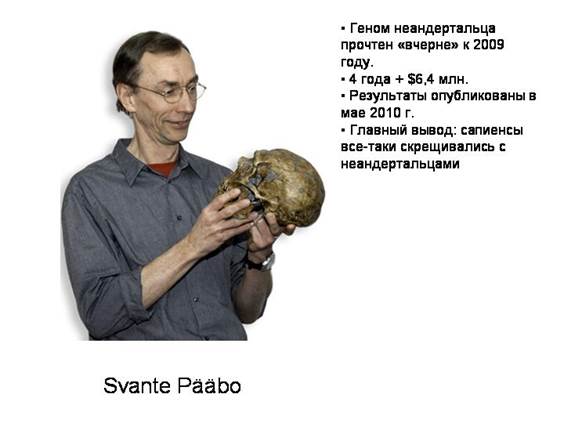 ▪ Геном неандертальца прочтен «вчерне» к 2009 году.
▪ 4 года + \$6,4 млн.
▪ Результаты опубликованы в мае 2010 г.
▪ Главный вывод: сапиенсы все-таки скрещивались с неандертальцами

Svante Pääbo